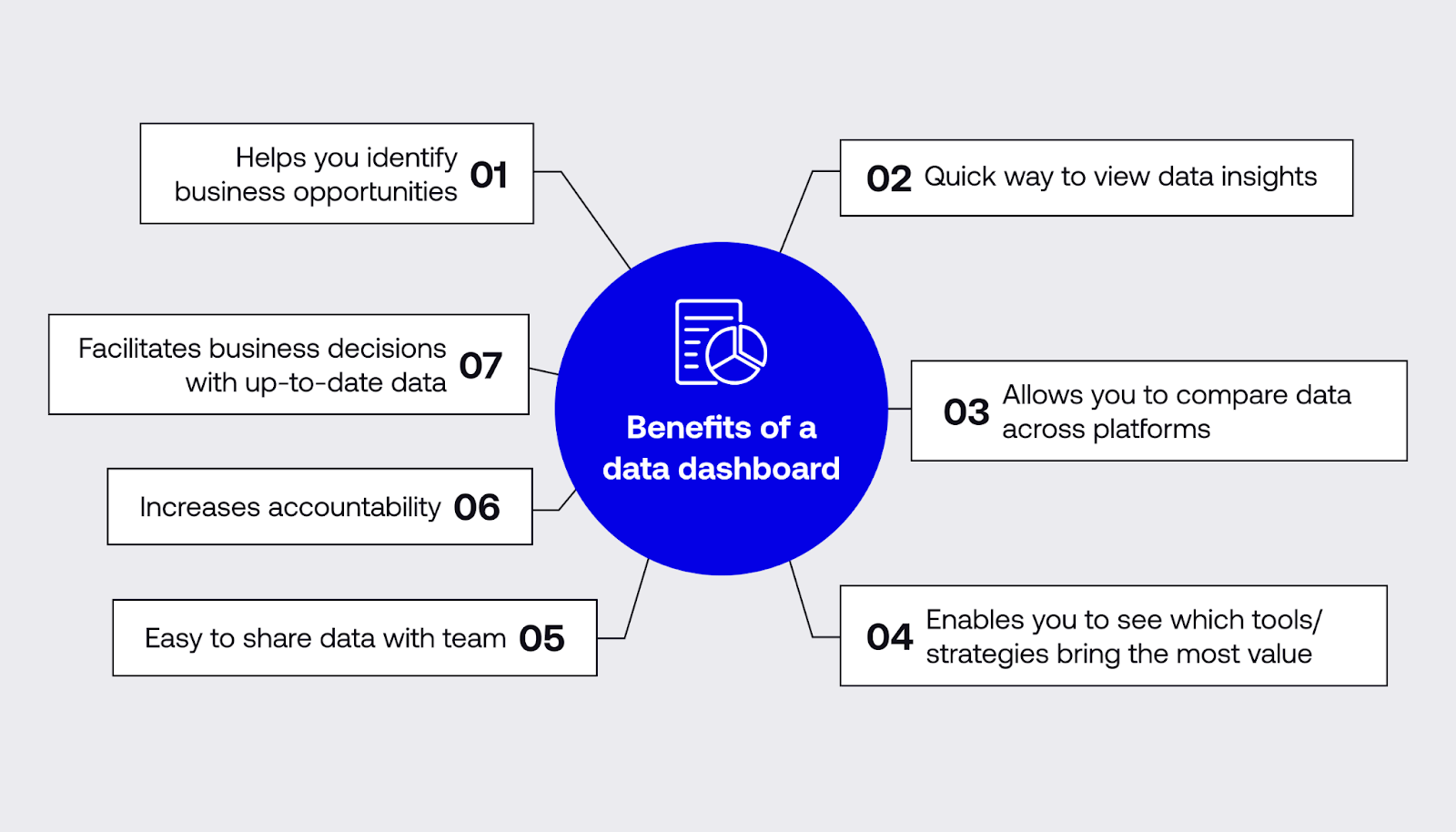 Benefits of a data dashboard

Helps you identify business opportunities 01

02 Quick way to view data insights

03 Allows you to compare data across platforms

04 Enables you to see which tools/ strategies bring the most value

Easy to share data with team 05

Increases accountability 06

Facilitates business decisions with up-to-date data 07